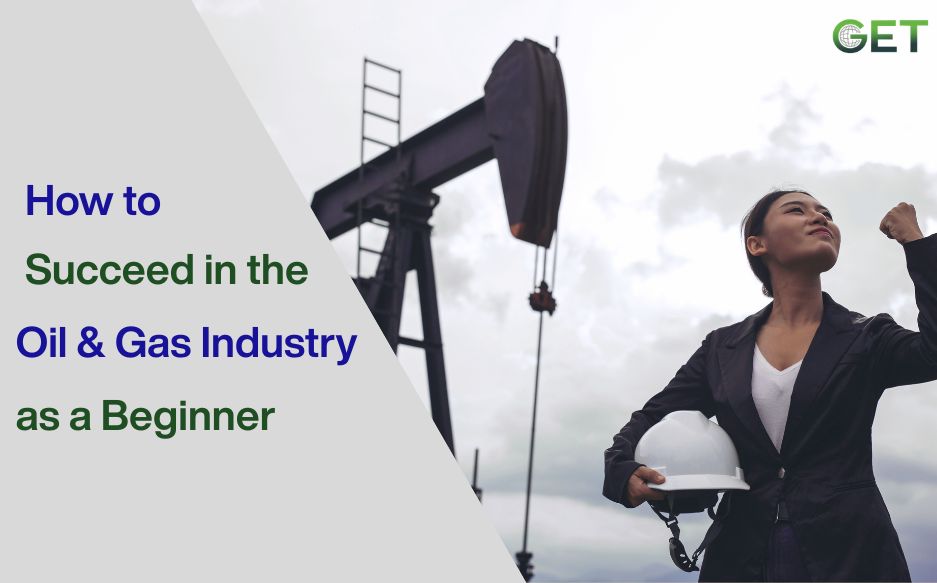 GET

How to
Succeed in the
Oil & Gas Industry
as a Beginner